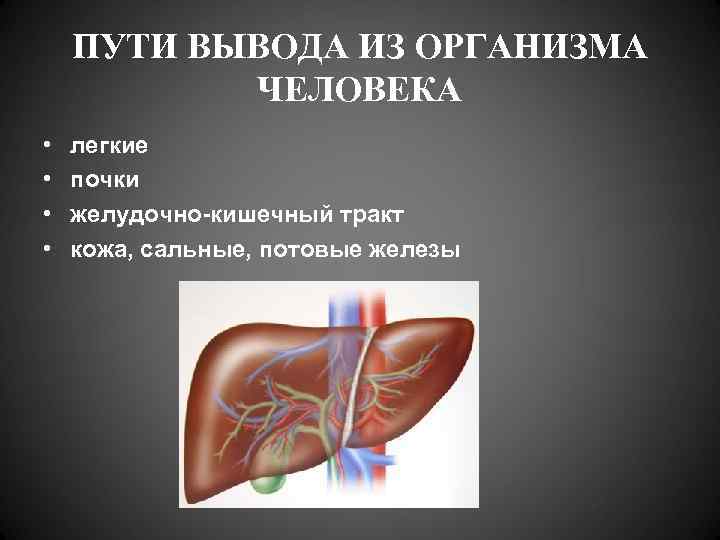 ПУТИ ВЫВОДА ИЗ ОРГАНИЗМА ЧЕЛОВЕКА

• легкие
• почки
• желудочно-кишечный тракт
• кожа, сальные, потовые железы